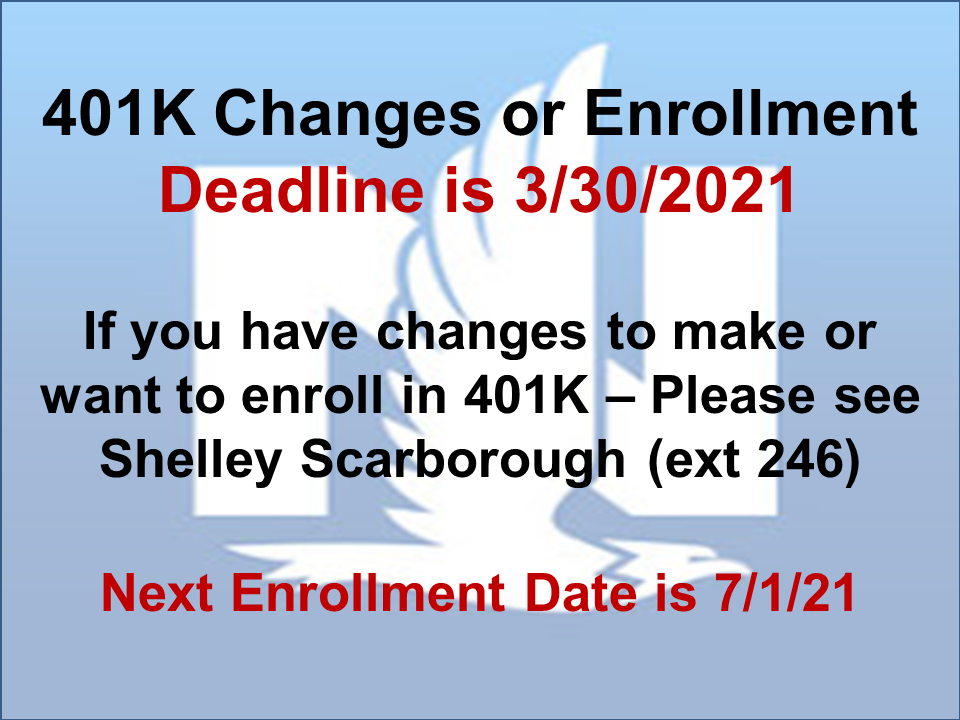 401K Changes or Enrollment
Deadline is 3/30/2021

If you have changes to make or want to enroll in 401K – Please see Shelley Scarborough (ext 246)

Next Enrollment Date is 7/1/21